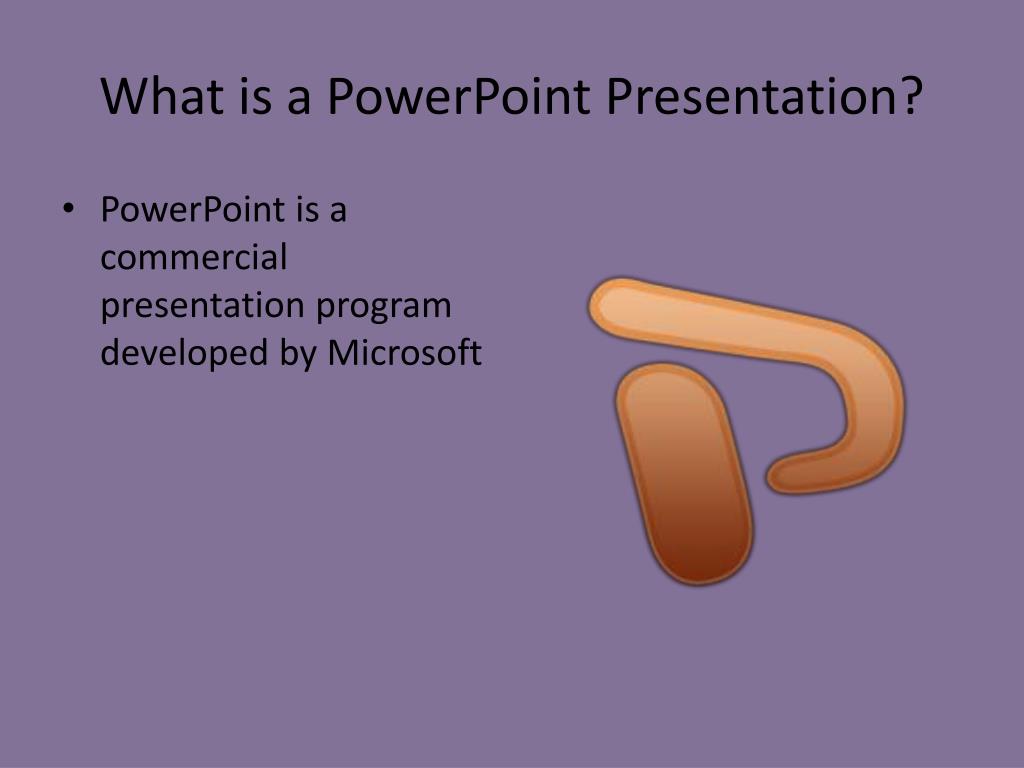 What is a PowerPoint Presentation?

• PowerPoint is a commercial presentation program developed by Microsoft